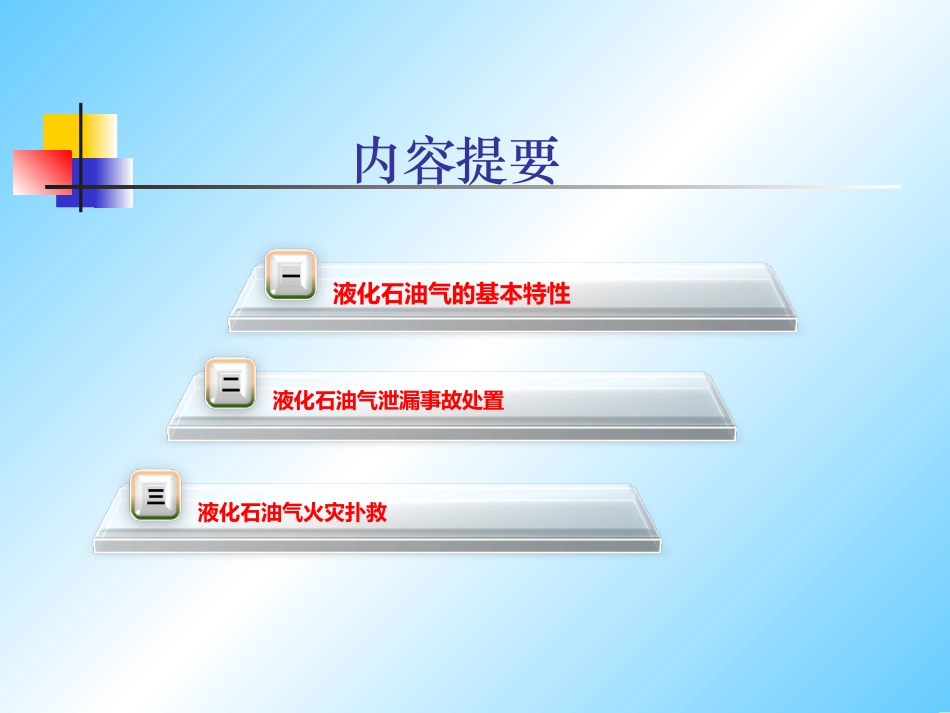 内容提要

一 液化石油气的基本特性

二 液化石油气泄漏事故处置

三 液化石油气火灾扑救